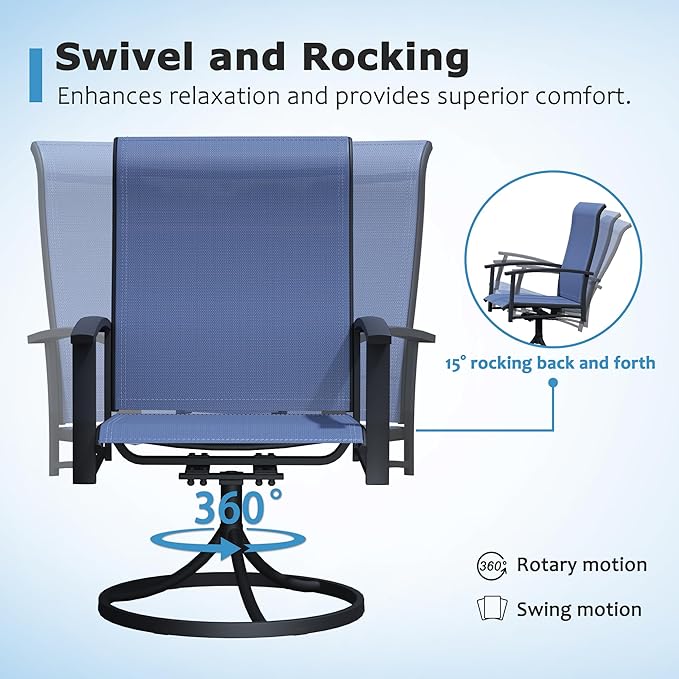 Swivel and Rocking

Enhances relaxation and provides superior comfort.

15° rocking back and forth

360°

360° Rotary motion

Swing motion